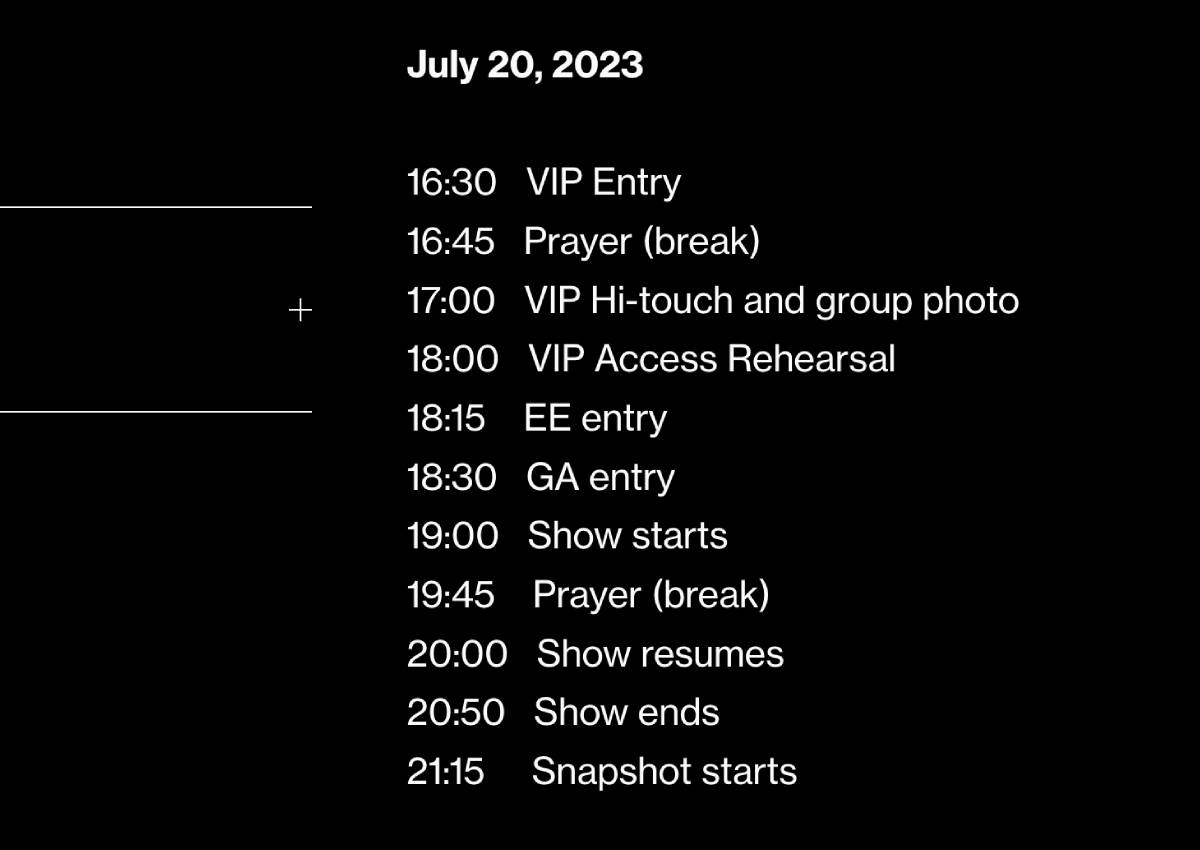 July 20, 2023

16:30 VIP Entry
16:45 Prayer (break)
17:00 VIP Hi-touch and group photo
18:00 VIP Access Rehearsal
18:15 EE entry
18:30 GA entry
19:00 Show starts
19:45 Prayer (break)
20:00 Show resumes
20:50 Show ends
21:15 Snapshot starts